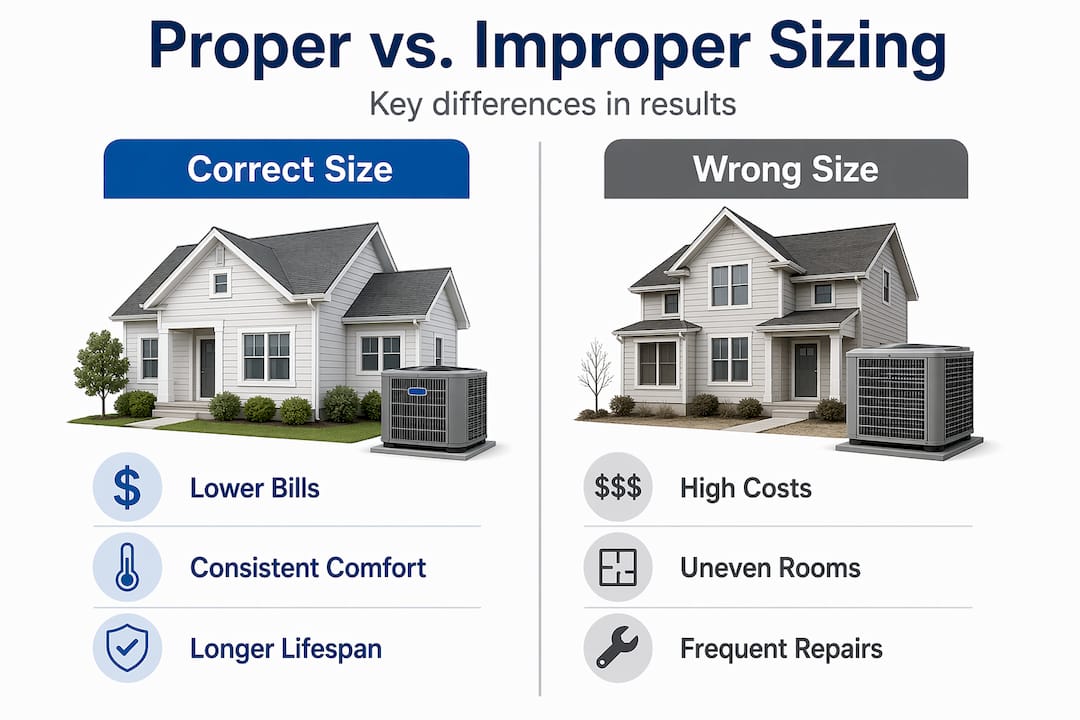 Proper vs. Improper Sizing

Key differences in results

Correct Size

$ Lower Bills

Consistent Comfort

Longer Lifespan

Wrong Size

$$$ High Costs

Uneven Rooms

Frequent Repairs